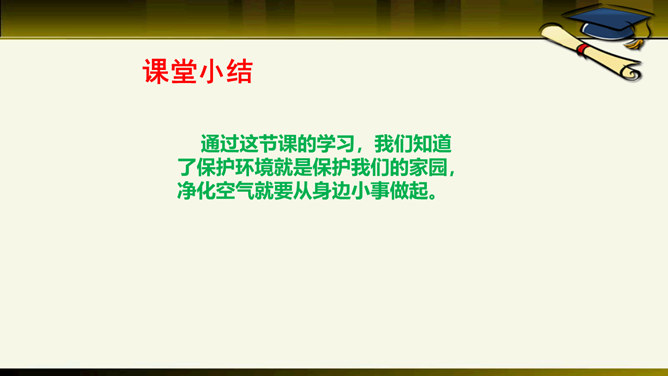 课堂小结

通过这节课的学习，我们知道了保护环境就是保护我们的家园，净化空气就要从身边小事做起。